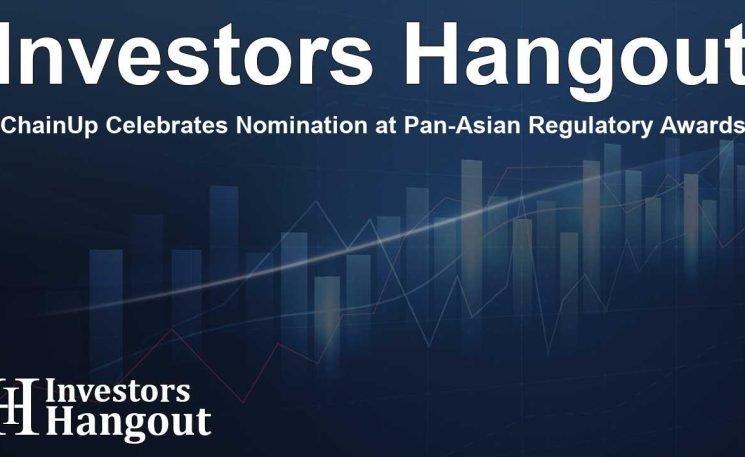 Investors Hangout

ChainUp Celebrates Nomination at Pan-Asian Regulatory Awards

IH Investors Hangout